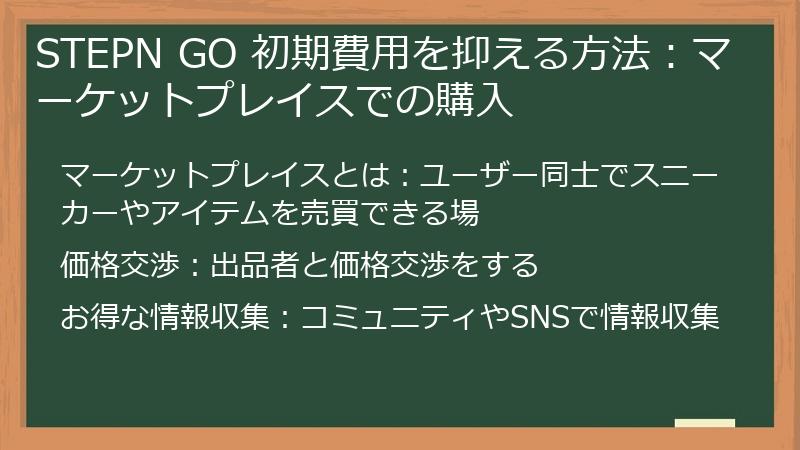 STEPN GO 初期費用を抑える方法：マーケットプレイスでの購入

マーケットプレイスとは：ユーザー同士でスニーカーやアイテムを売買できる場

価格交渉：出品者と価格交渉をする

お得な情報収集：コミュニティやSNSで情報収集